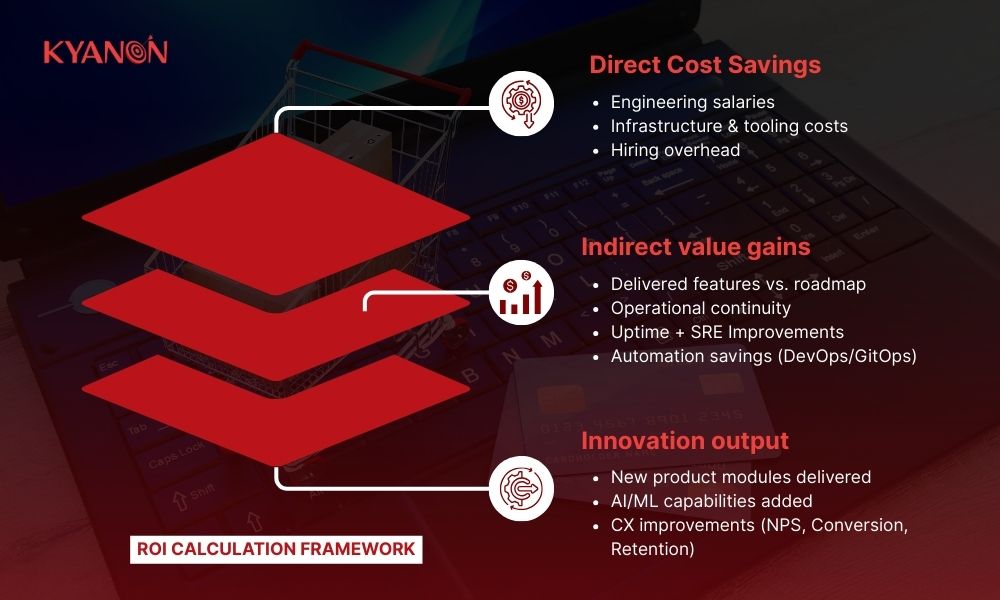 KYANON

Direct Cost Savings

- Engineering salaries
- Infrastructure & tooling costs
- Hiring overhead

Indirect value gains

- Delivered features vs. roadmap
- Operational continuity
- Uptime + SRE Improvements
- Automation savings (DevOps/GitOps)

Innovation output

- New product modules delivered
- AI/ML capabilities added
- CX improvements (NPS, Conversion, Retention)

ROI CALCULATION FRAMEWORK